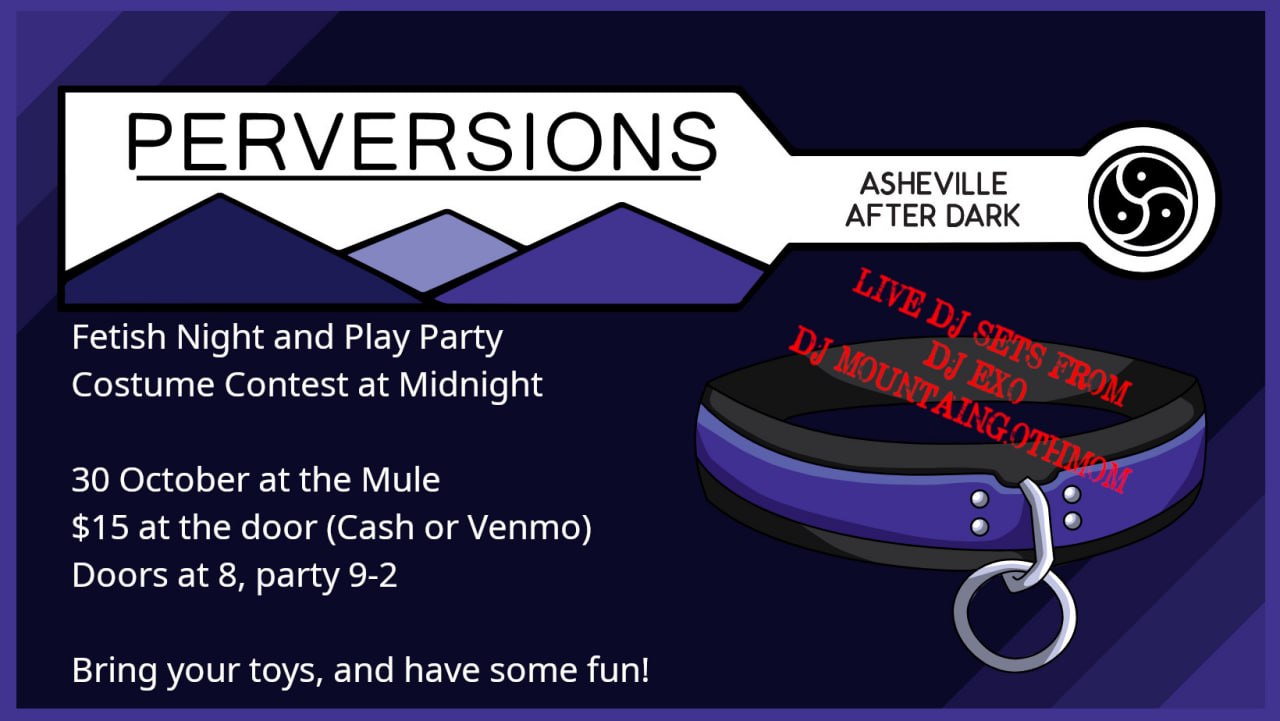 PERVERSIONS

ASHEVILLE AFTER DARK

LIVE DJ SETS FROM
DJ EXO
DJ MOUNTAINGOTHMOM

Fetish Night and Play Party
Costume Contest at Midnight

30 October at the Mule
$15 at the door (Cash or Venmo)
Doors at 8, party 9-2

Bring your toys, and have some fun!